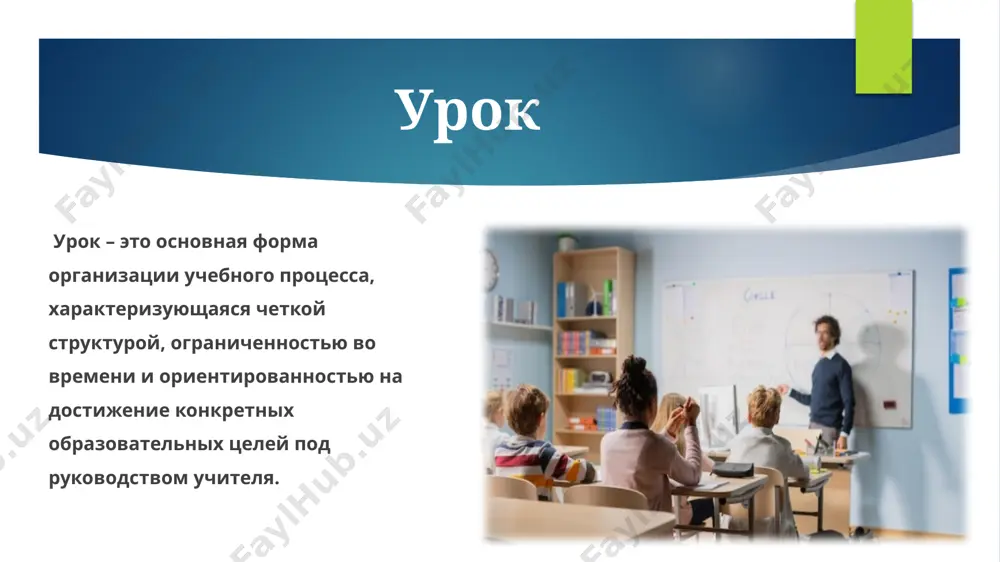 Урок

Урок – это основная форма организации учебного процесса, характеризующаяся четкой структурой, ограниченностью во времени и ориентированностью на достижение конкретных образовательных целей под руководством учителя.

FaylHub.uz